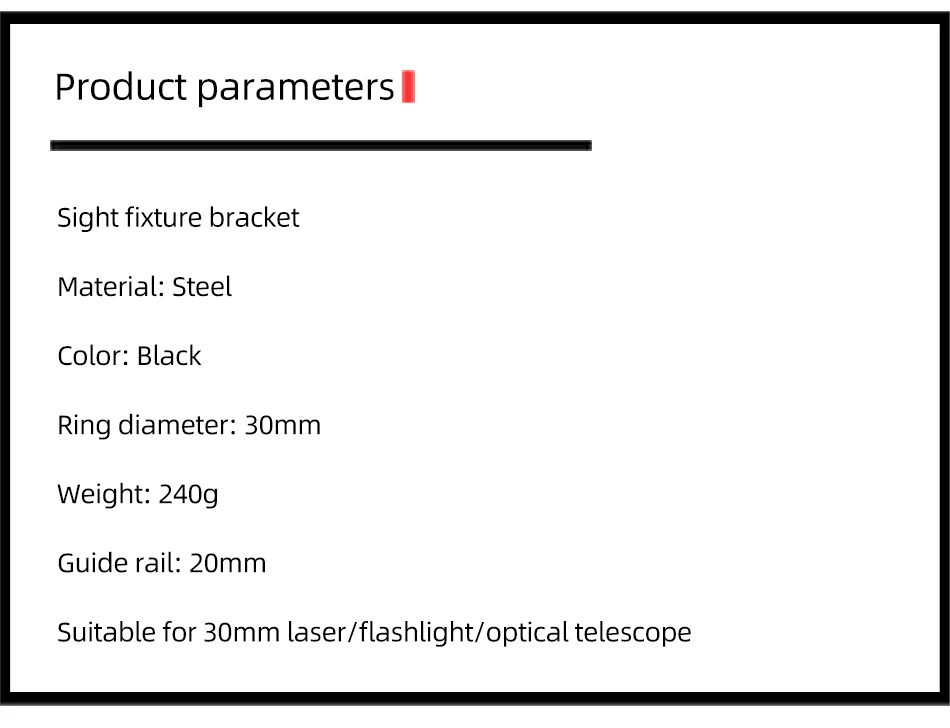 Product parameters

Sight fixture bracket

Material: Steel

Color: Black

Ring diameter: 30mm

Weight: 240g

Guide rail: 20mm

Suitable for 30mm laser/flashlight/optical telescope